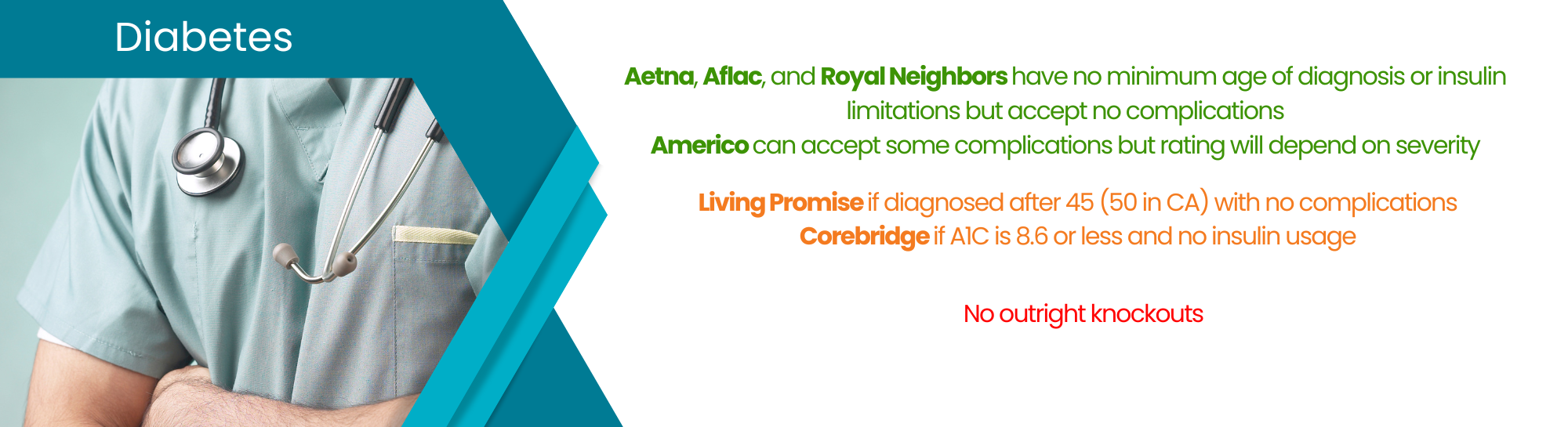 Diabetes

Aetna, Aflac, and Royal Neighbors have no minimum age of diagnosis or insulin limitations but accept no complications
Americo can accept some complications but rating will depend on severity

Living Promise if diagnosed after 45 (50 in CA) with no complications
Corebridge if A1C is 8.6 or less and no insulin usage

No outright knockouts